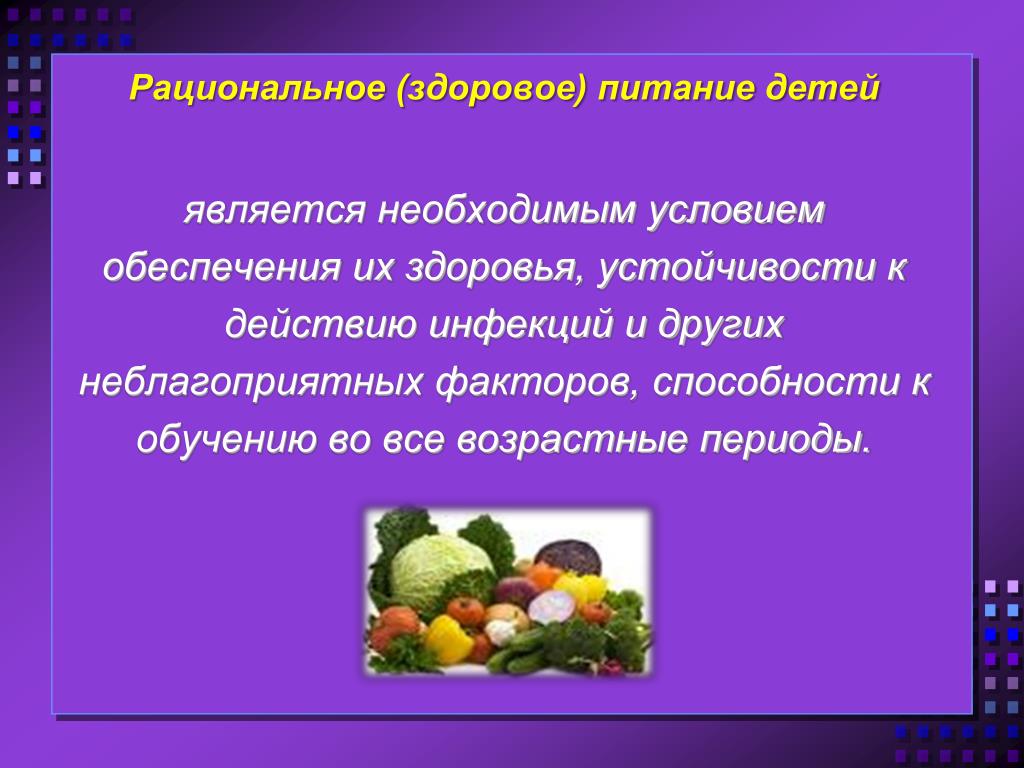 Рациональное (здоровое) питание детей

является необходимым условием обеспечения их здоровья, устойчивости к действию инфекций и других неблагоприятных факторов, способности к обучению во все возрастные периоды.